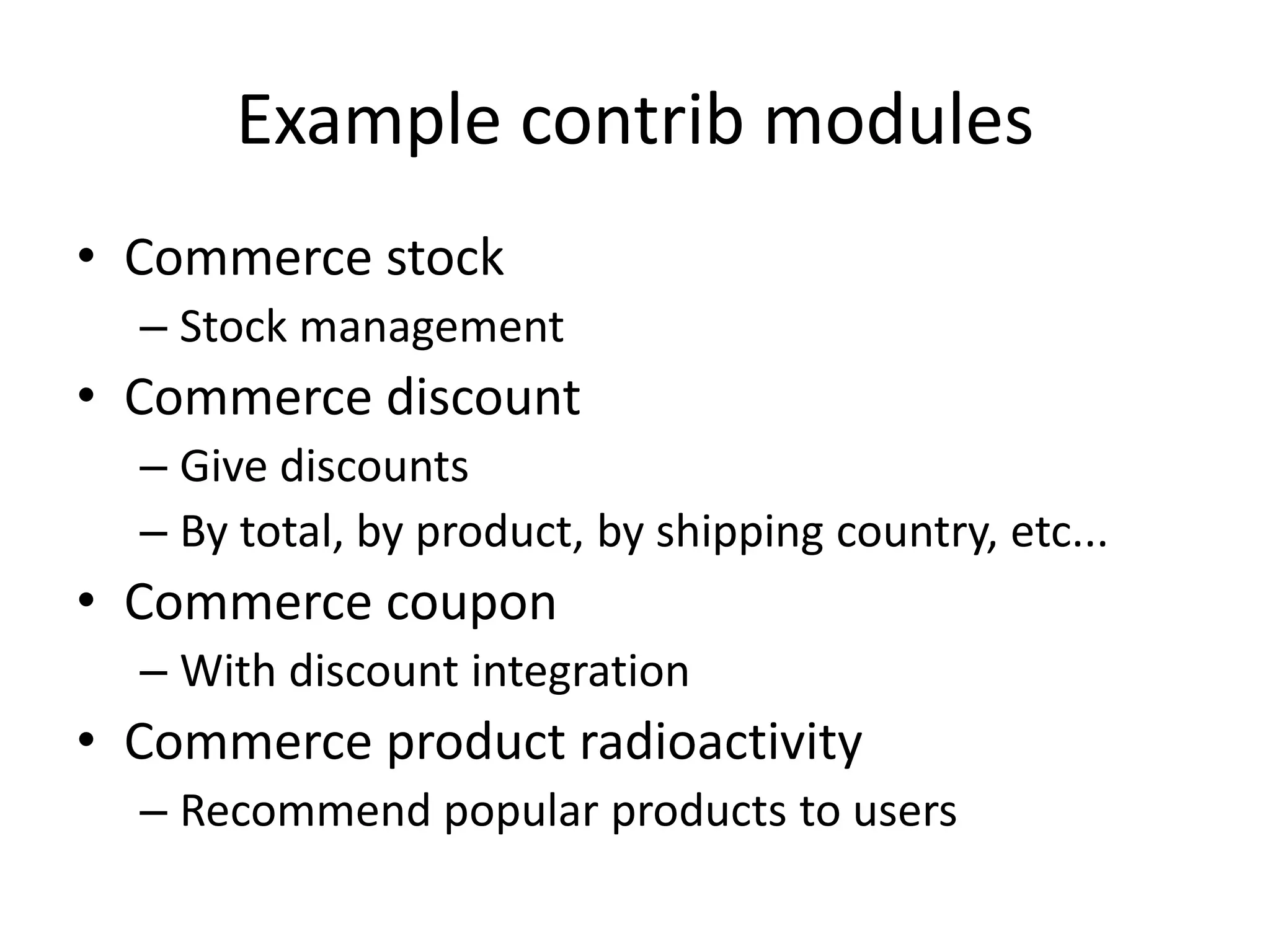 Example contrib modules

• Commerce stock
  – Stock management
• Commerce discount
  – Give discounts
  – By total, by product, by shipping country, etc...
• Commerce coupon
  – With discount integration
• Commerce product radioactivity
  – Recommend popular products to users